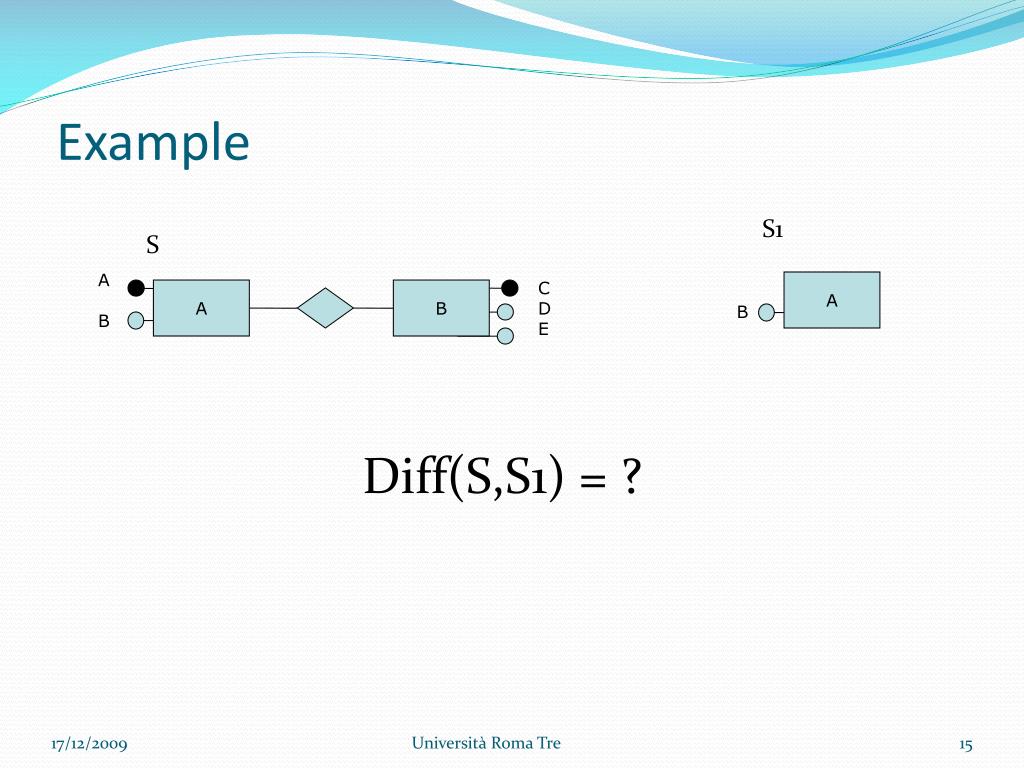 Example

S

A
B
A
B
C
D
E

S1

B
A

Diff(S,S1) = ?

17/12/2009
Università Roma Tre
15